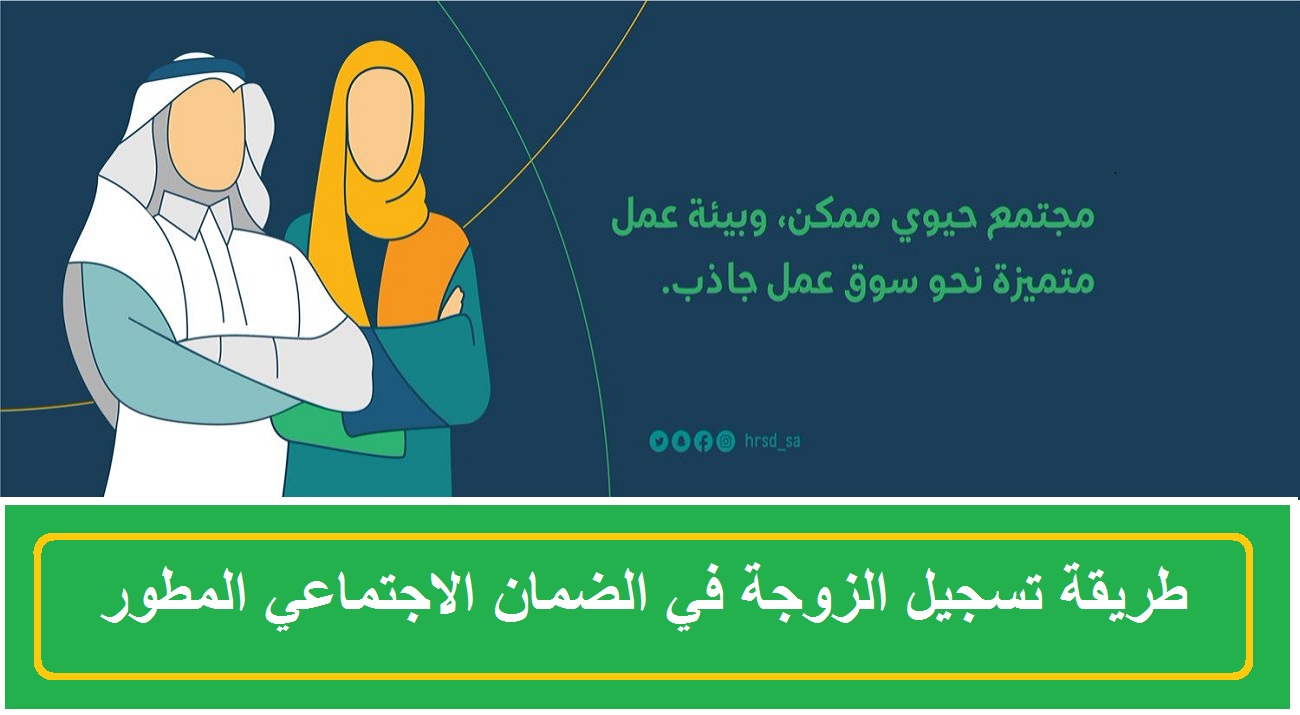 مجتمع حيوي ممكن، وبيئة عمل متميزة نحو سوق عمل جاذب.

hrsd_sa

طريقة تسجيل الزوجة في الضمان الاجتماعي المطور